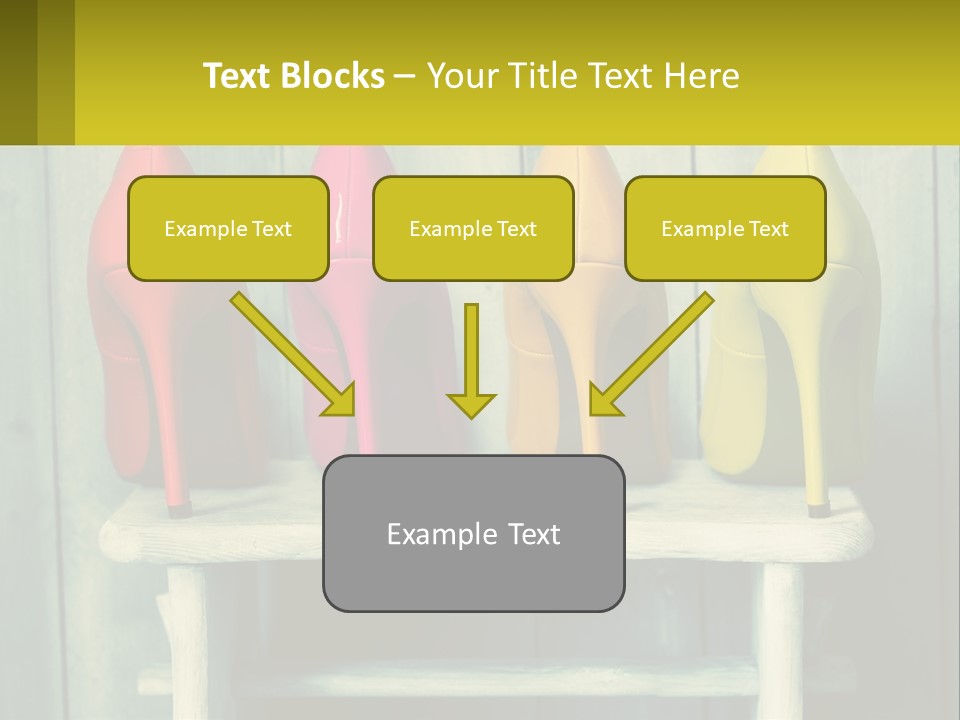 Text Blocks – Your Title Text Here

Example Text

Example Text

Example Text

Example Text